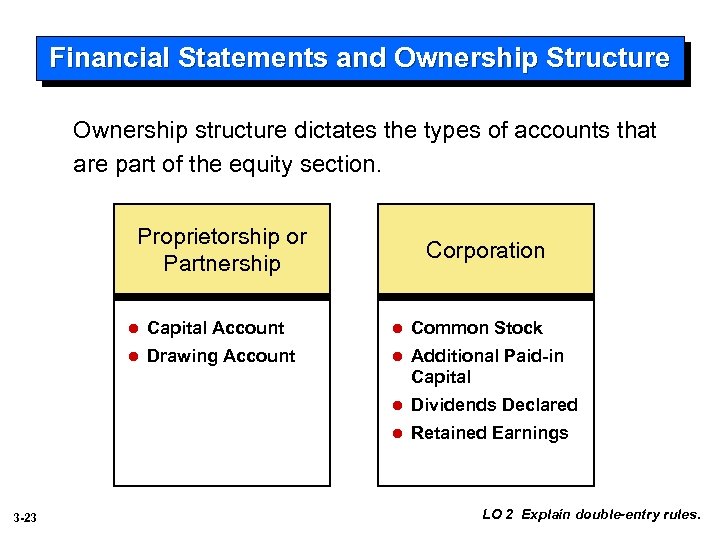 Financial Statements and Ownership Structure

Ownership structure dictates the types of accounts that are part of the equity section.

Proprietorship or Partnership

- Capital Account
- Drawing Account

Corporation

- Common Stock
- Additional Paid-in Capital
- Dividends Declared
- Retained Earnings

3-23

LO 2 Explain double-entry rules.